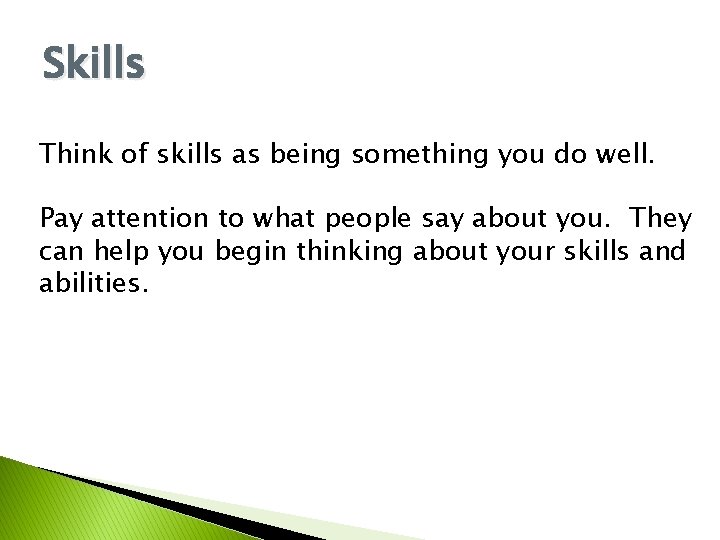 Skills

Think of skills as being something you do well.

Pay attention to what people say about you. They can help you begin thinking about your skills and abilities.